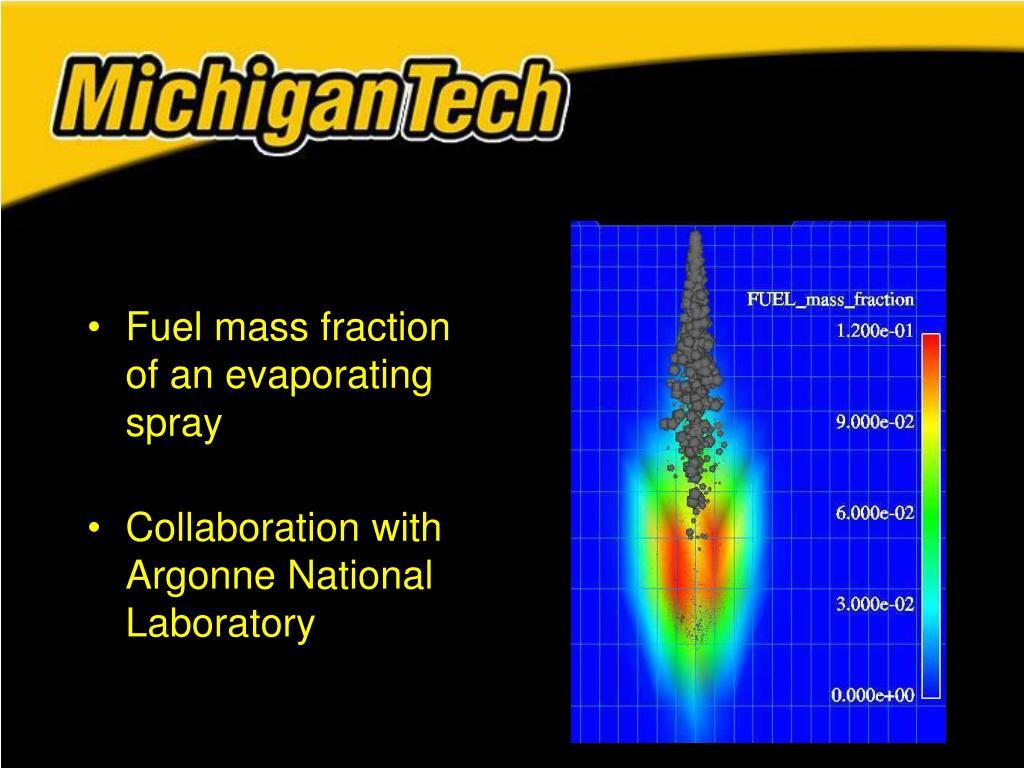 MichiganTech

• Fuel mass fraction of an evaporating spray

• Collaboration with Argonne National Laboratory

FUEL_mass_fraction
1.200e-01
9.000e-02
6.000e-02
3.000e-02
0.000e+00